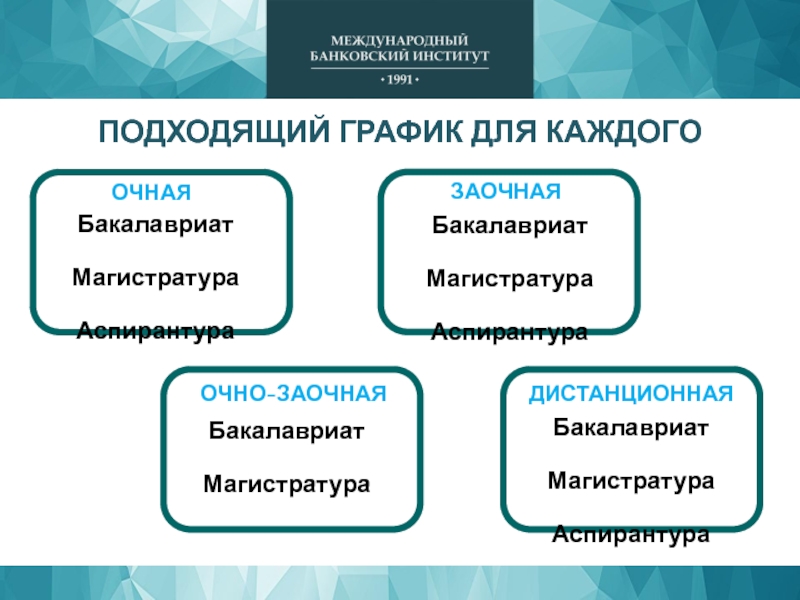 МЕЖДУНАРОДНЫЙ БАНКОВСКИЙ ИНСТИТУТ
• 1991 •

ПОДХОДЯЩИЙ ГРАФИК ДЛЯ КАЖДОГО

ОЧНАЯ
Бакалавриат
Магистратура
Аспирантура

ЗАОЧНАЯ
Бакалавриат
Магистратура
Аспирантура

ОЧНО-ЗАОЧНАЯ
Бакалавриат
Магистратура

ДИСТАНЦИОННАЯ
Бакалавриат
Магистратура
Аспирантура